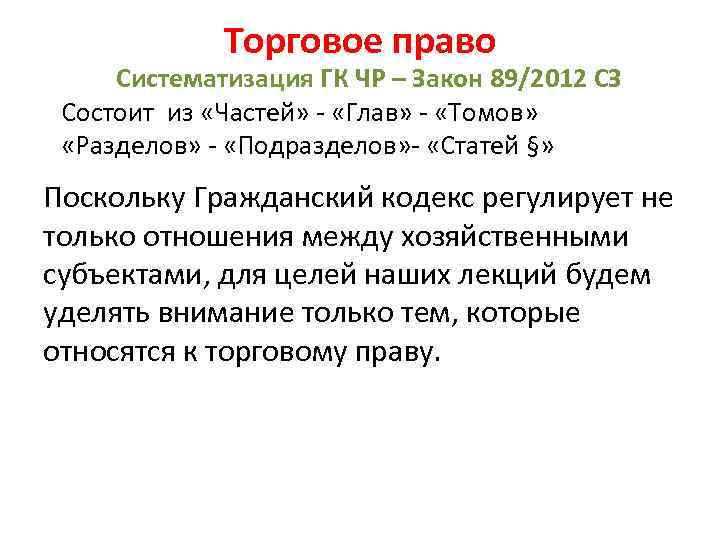 Торговое право

Систематизация ГК ЧР – Закон 89/2012 СЗ

Состоит из «Частей» - «Глав» - «Томов» «Разделов» - «Подразделов»- «Статей §»

Поскольку Гражданский кодекс регулирует не только отношения между хозяйственными субъектами, для целей наших лекций будем уделять внимание только тем, которые относятся к торговому праву.